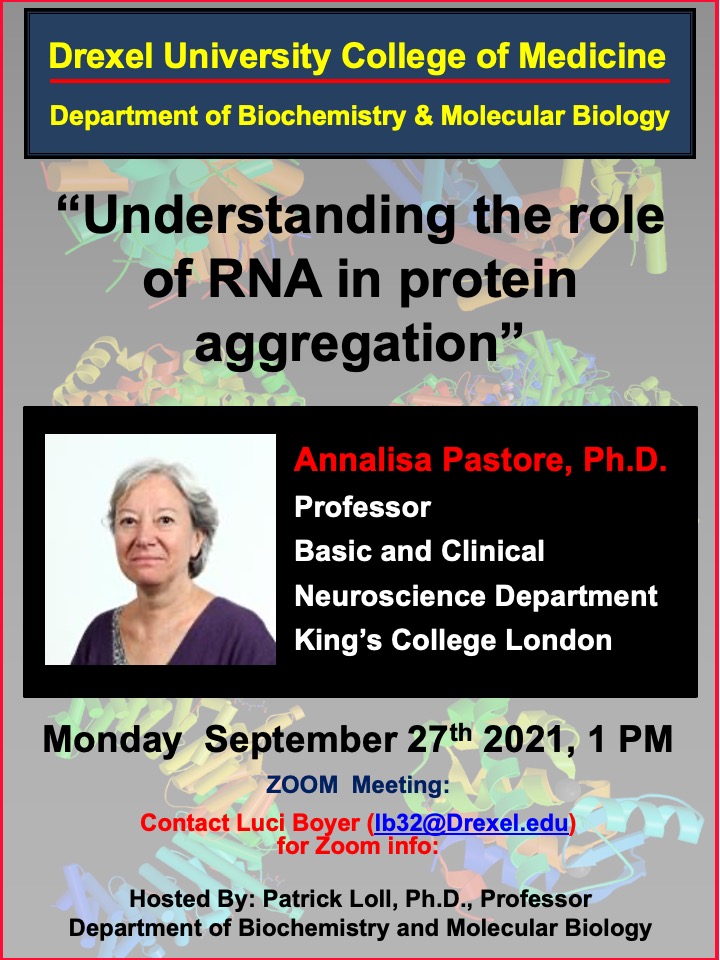 Drexel University College of Medicine

Department of Biochemistry & Molecular Biology

“Understanding the role of RNA in protein aggregation”

Annalisa Pastore, Ph.D.
Professor
Basic and Clinical Neuroscience Department
King’s College London

Monday September 27$^{th}$ 2021, 1 PM

ZOOM Meeting:

Contact Luci Boyer (lb32@Drexel.edu) for Zoom info:

Hosted By: Patrick Loll, Ph.D., Professor
Department of Biochemistry and Molecular Biology